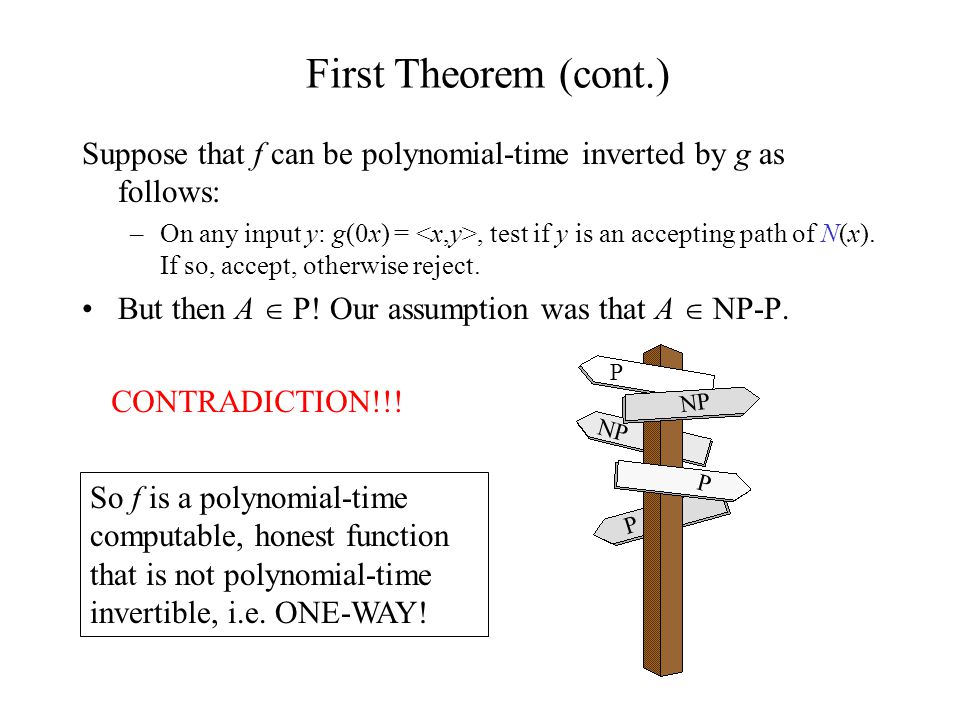 First Theorem (cont.)

Suppose that $f$ can be polynomial-time inverted by $g$ as follows:

– On any input $y$: $g(0x) = <x,y>$, test if $y$ is an accepting path of $N(x)$. If so, accept, otherwise reject.

• But then $A \in$ P! Our assumption was that $A \in$ NP-P.

CONTRADICTION!!!

So $f$ is a polynomial-time computable, honest function that is not polynomial-time invertible, i.e. ONE-WAY!

P
NP
NP
P
P